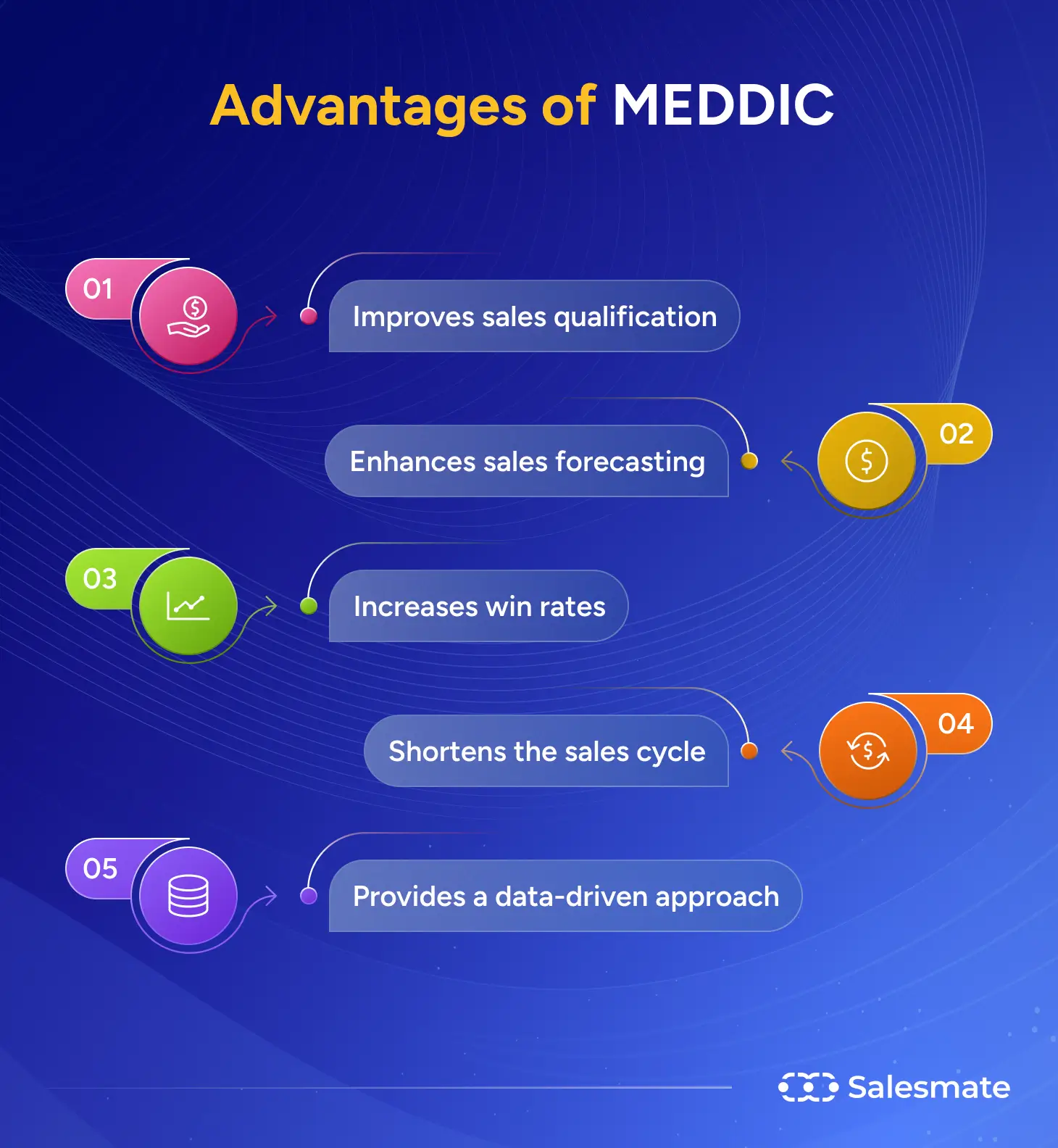 Advantages of MEDDIC

01
Improves sales qualification

02
Enhances sales forecasting

03
Increases win rates

04
Shortens the sales cycle

05
Provides a data-driven approach

Salesmate